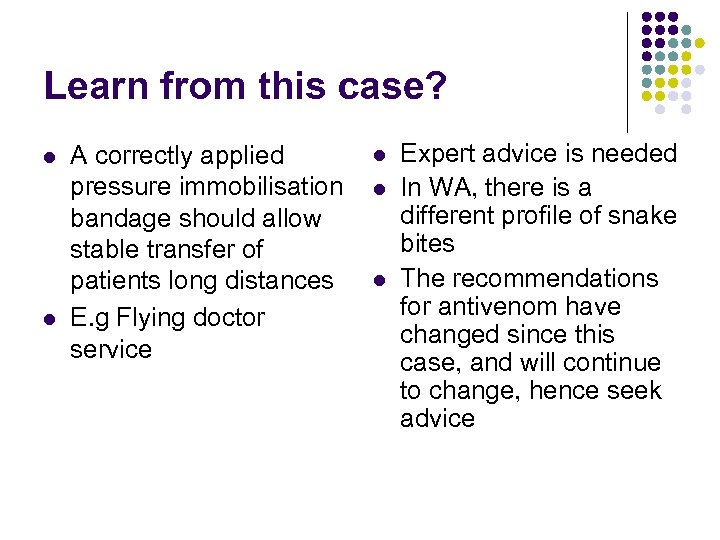 Learn from this case?

- A correctly applied pressure immobilisation bandage should allow stable transfer of patients long distances
- E.g Flying doctor service

- Expert advice is needed
- In WA, there is a different profile of snake bites
- The recommendations for antivenom have changed since this case, and will continue to change, hence seek advice